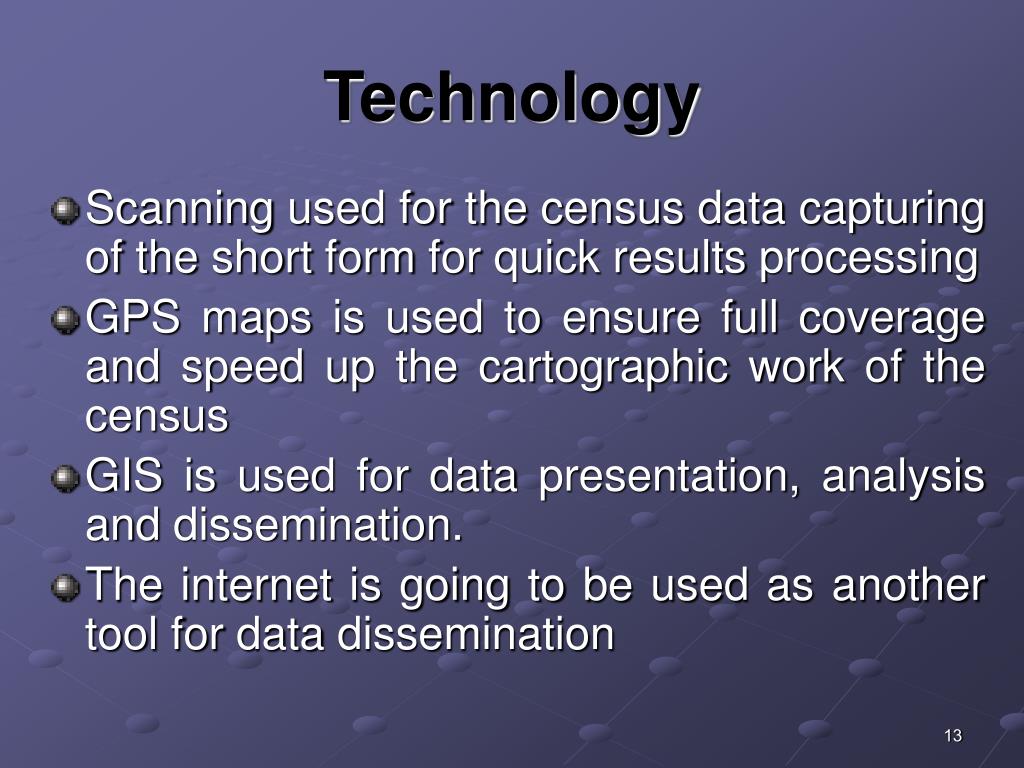 Technology

Scanning used for the census data capturing of the short form for quick results processing

GPS maps is used to ensure full coverage and speed up the cartographic work of the census

GIS is used for data presentation, analysis and dissemination.

The internet is going to be used as another tool for data dissemination

13